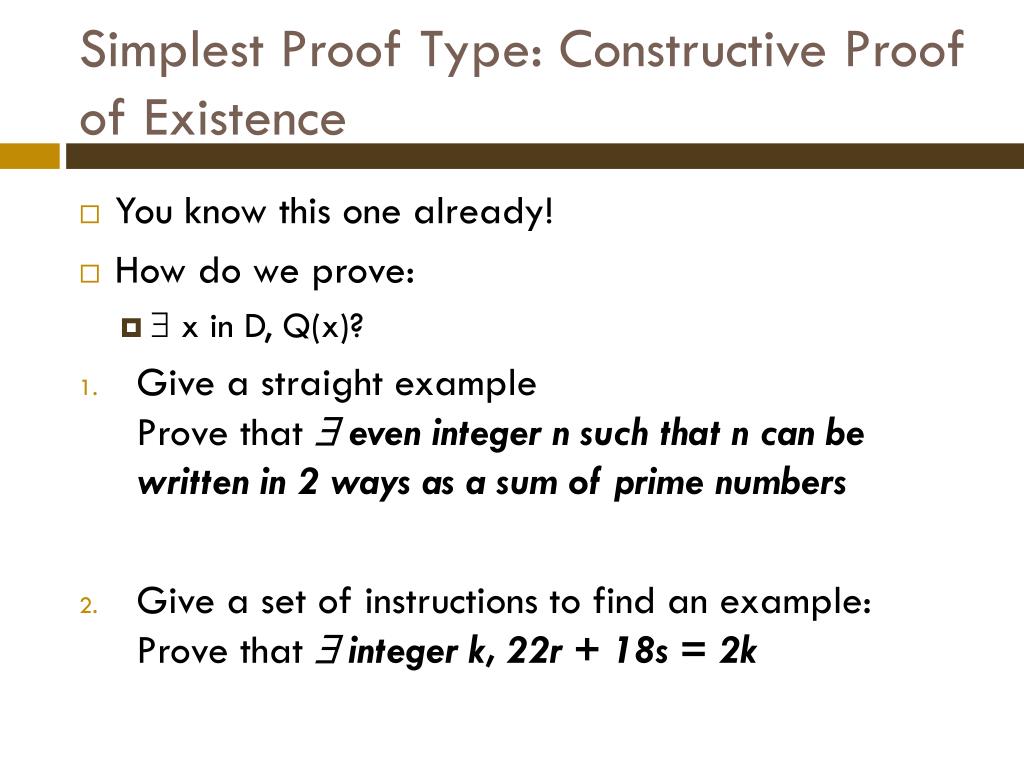 Simplest Proof Type: Constructive Proof of Existence

You know this one already!

How do we prove:

$\exists$ x in D, Q(x)?

1. Give a straight example
Prove that $\exists$ even integer n such that n can be written in 2 ways as a sum of prime numbers

2. Give a set of instructions to find an example:
Prove that $\exists$ integer k, 22r + 18s = 2k